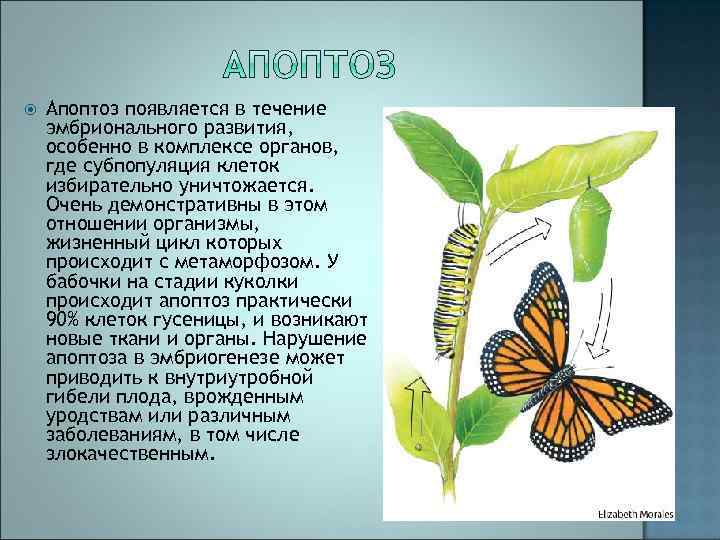 АПОПТОЗ

Апоптоз появляется в течение эмбрионального развития, особенно в комплексе органов, где субпопуляция клеток избирательно уничтожается. Очень демонстративны в этом отношении организмы, жизненный цикл которых происходит с метаморфозом. У бабочки на стадии куколки происходит апоптоз практически 90% клеток гусеницы, и возникают новые ткани и органы. Нарушение апоптоза в эмбриогенезе может приводить к внутриутробной гибели плода, врожденным уродствам или различным заболеваниям, в том числе злокачественным.

Elizabeth Morales